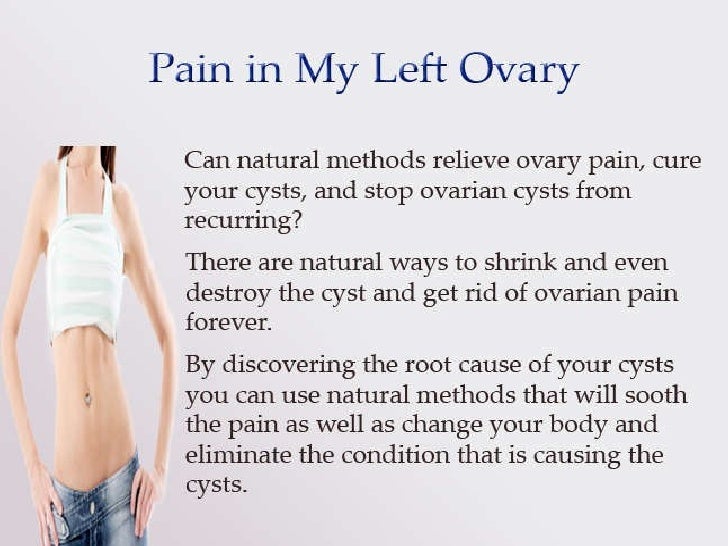 Pain in My Left Ovary

Can natural methods relieve ovary pain, cure your cysts, and stop ovarian cysts from recurring?

There are natural ways to shrink and even destroy the cyst and get rid of ovarian pain forever.

By discovering the root cause of your cysts you can use natural methods that will sooth the pain as well as change your body and eliminate the condition that is causing the cysts.